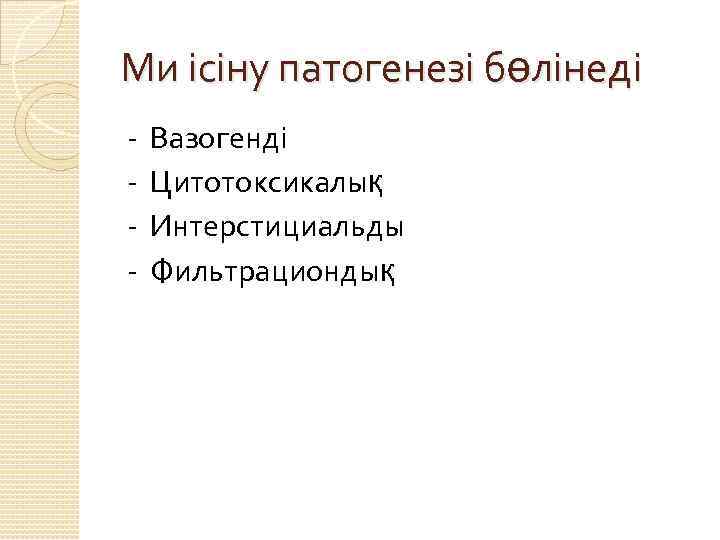 Ми ісіну патогенезі бөлінеді

- Вазогенді
- Цитотоксикалық
- Интерстициальды
- Фильтрациондық